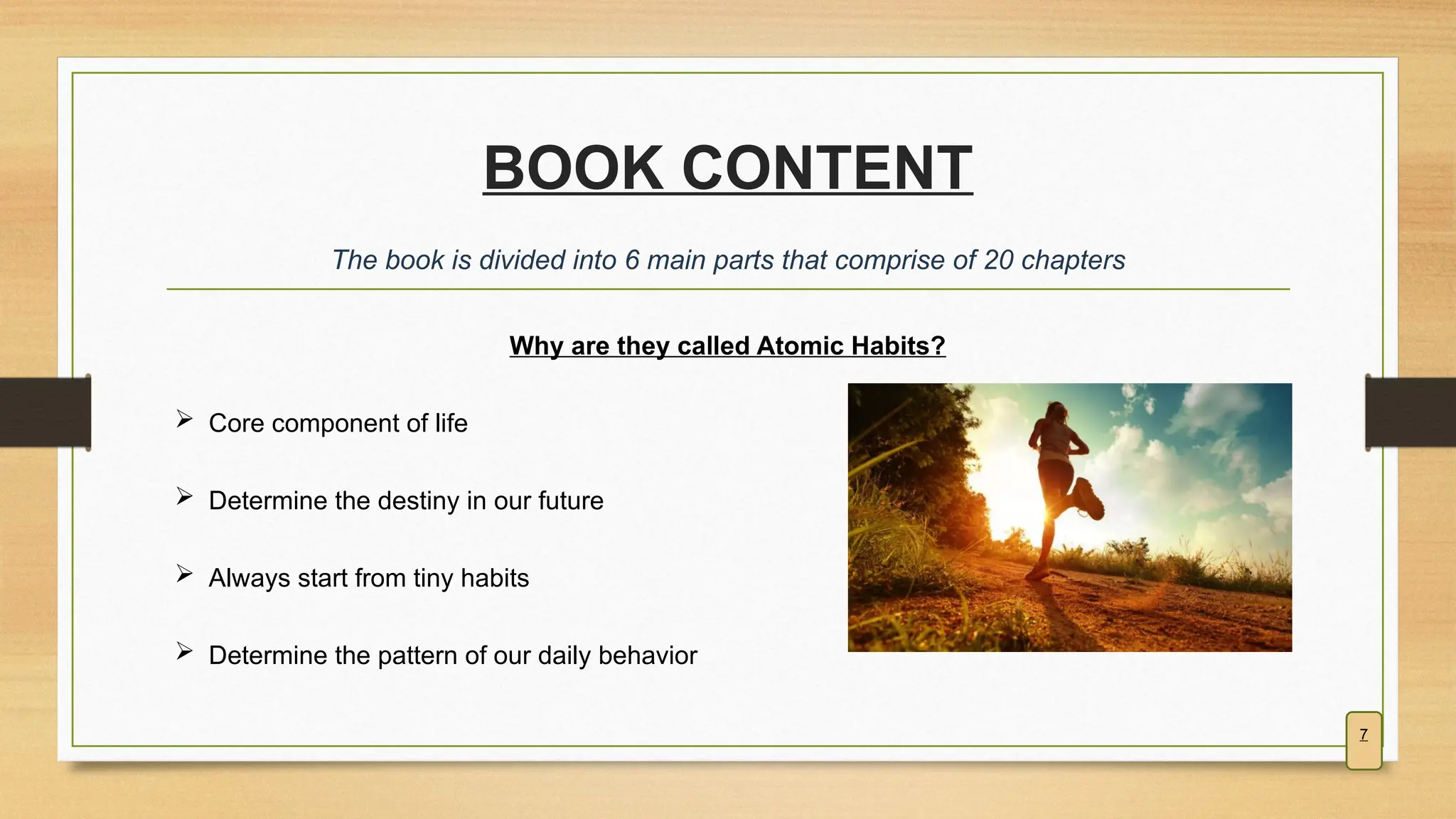 BOOK CONTENT

The book is divided into 6 main parts that comprise of 20 chapters

Why are they called Atomic Habits?

➢ Core component of life

➢ Determine the destiny in our future

➢ Always start from tiny habits

➢ Determine the pattern of our daily behavior

7